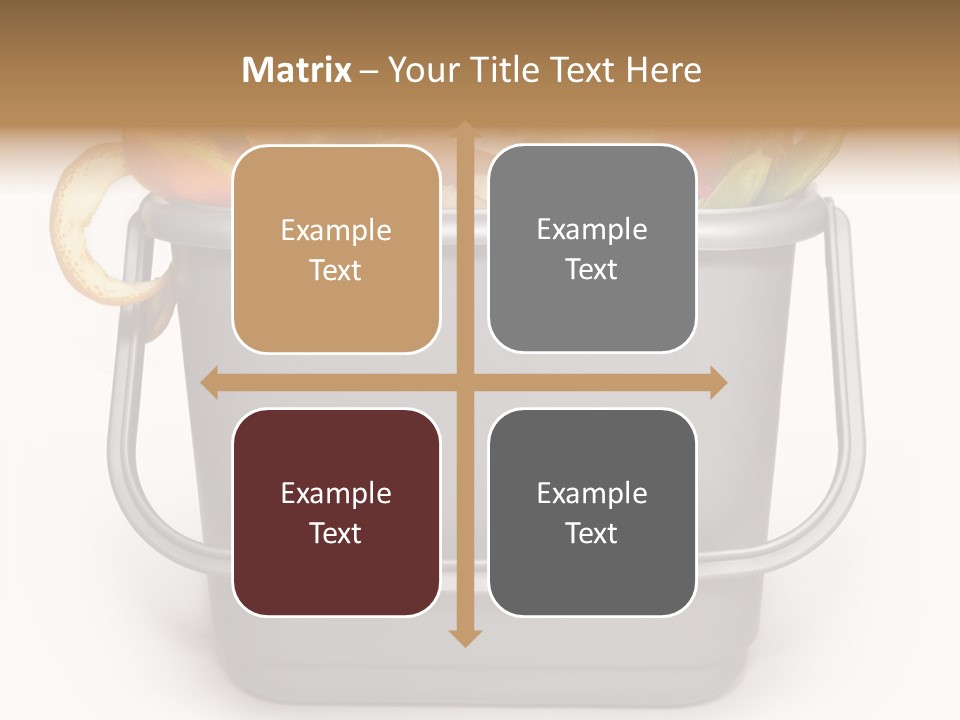 Matrix – Your Title Text Here

Example Text

Example Text

Example Text

Example Text